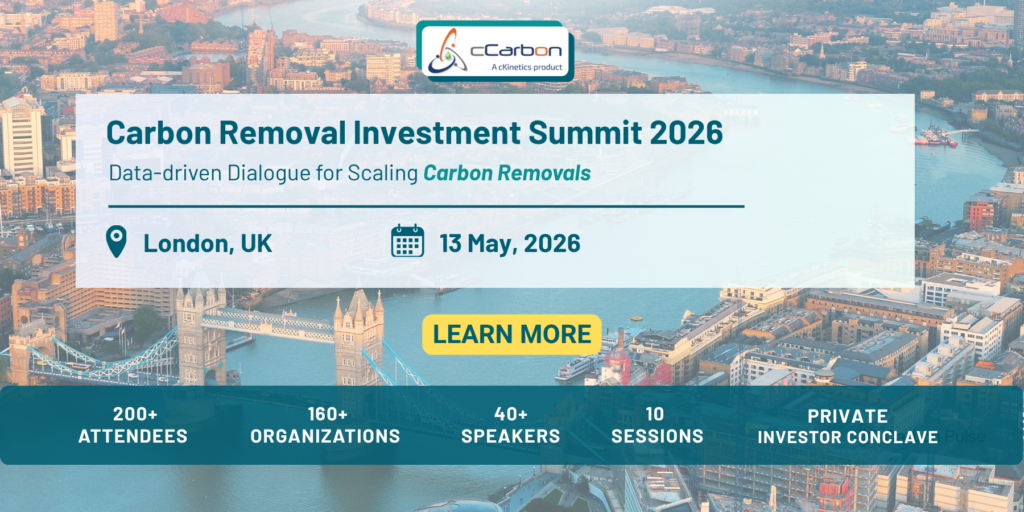 cCarbon
A cKinetics product

Carbon Removal Investment Summit 2026

Data-driven Dialogue for Scaling Carbon Removals

London, UK

13 May, 2026

LEARN MORE

200+
ATTENDEES

160+
ORGANIZATIONS

40+
SPEAKERS

10
SESSIONS

PRIVATE
INVESTOR CONCLAVE